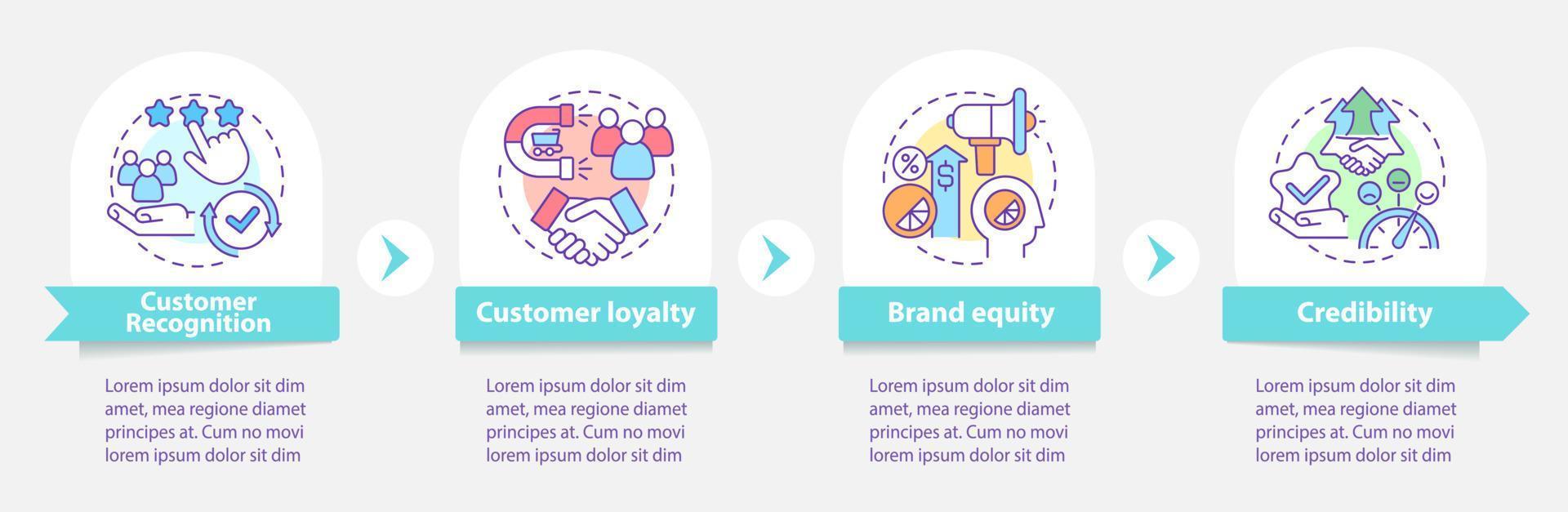 Customer Recognition

Lorem ipsum dolor sit dim amet, mea regione diamet principes at. Cum no movi lorem ipsum dolor sit dim

Customer loyalty

Lorem ipsum dolor sit dim amet, mea regione diamet principes at. Cum no movi lorem ipsum dolor sit dim

Brand equity

%

$

Lorem ipsum dolor sit dim amet, mea regione diamet principes at. Cum no movi lorem ipsum dolor sit dim

Credibility

Lorem ipsum dolor sit dim amet, mea regione diamet principes at. Cum no movi lorem ipsum dolor sit dim